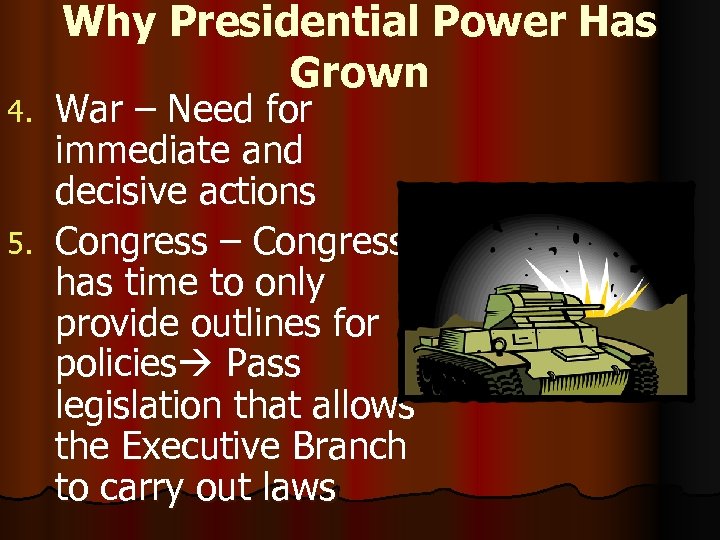 Why Presidential Power Has Grown

4. War – Need for immediate and decisive actions

5. Congress – Congress has time to only provide outlines for policies→ Pass legislation that allows the Executive Branch to carry out laws